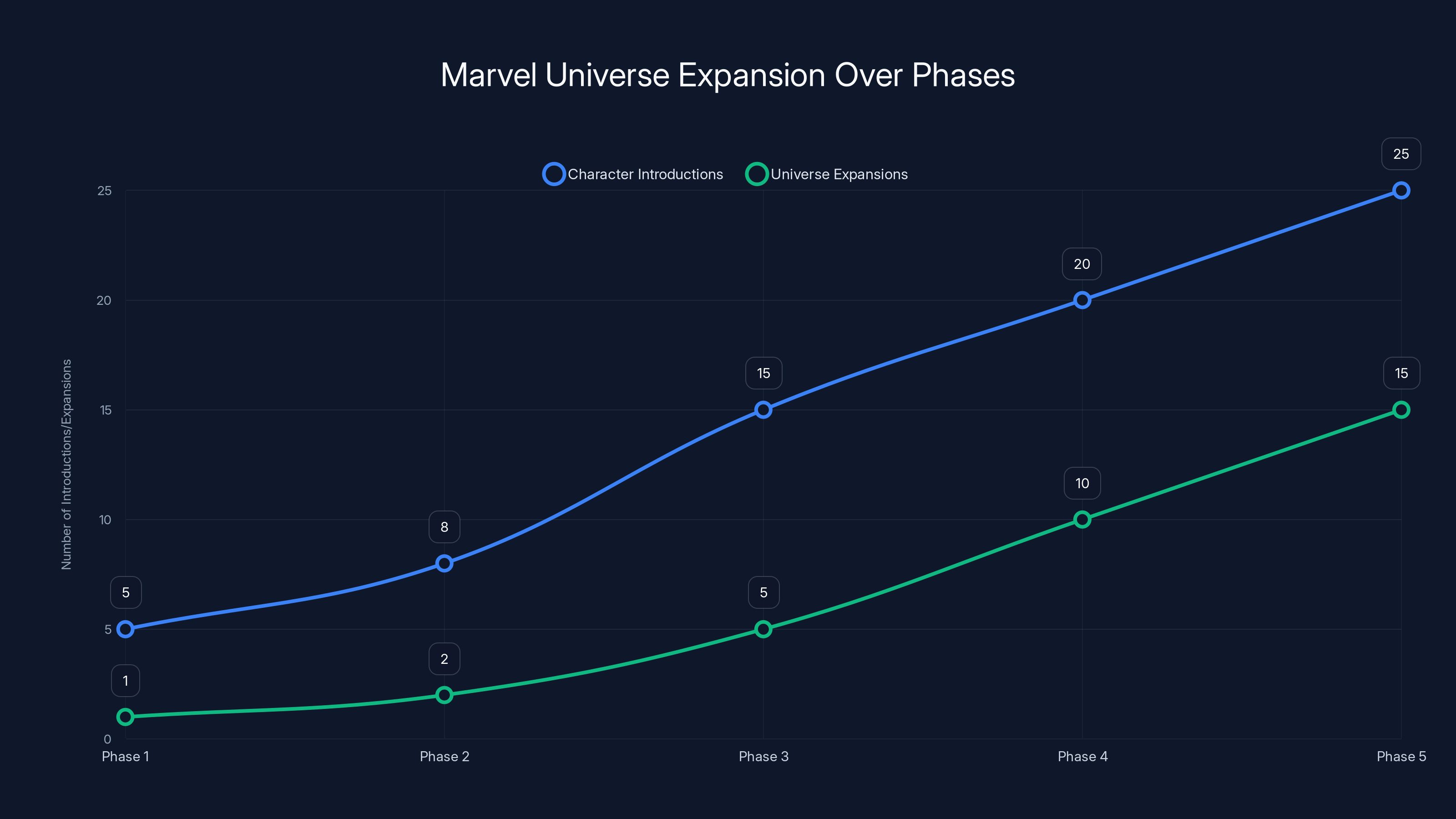 Marvel Universe Expansion Over Phases

Character Introductions
Universe Expansions

Number of Introductions/Expansions

25
20
15
10
5
0

5
8
15
20
25

1
2
5
10
15

Phase 1
Phase 2
Phase 3
Phase 4
Phase 5